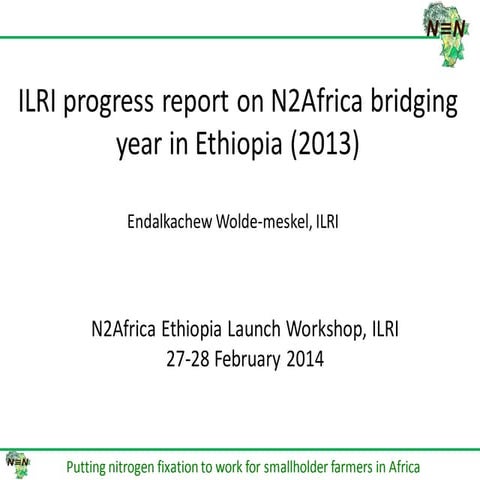 N≡N

ILRI progress report on N2Africa bridging year in Ethiopia (2013)

Endalkachew Wolde-meskel, ILRI

N2Africa Ethiopia Launch Workshop, ILRI
27-28 February 2014

N≡N

Putting nitrogen fixation to work for smallholder farmers in Africa